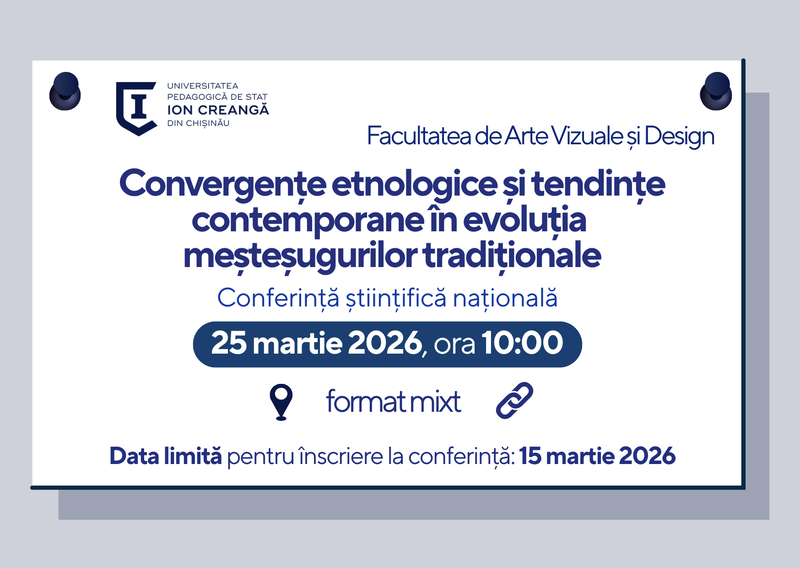 UNIVERSITATEA PEDAGOGICĂ DE STAT ION CREANGĂ DIN CHIȘINĂU

Facultatea de Arte Vizuale și Design

Convergențe etnologice și tendințe contemporane în evoluția meșteșugurilor tradiționale

Conferință științifică națională

25 martie 2026, ora 10:00

format mixt

Data limită pentru înscriere la conferință: 15 martie 2026